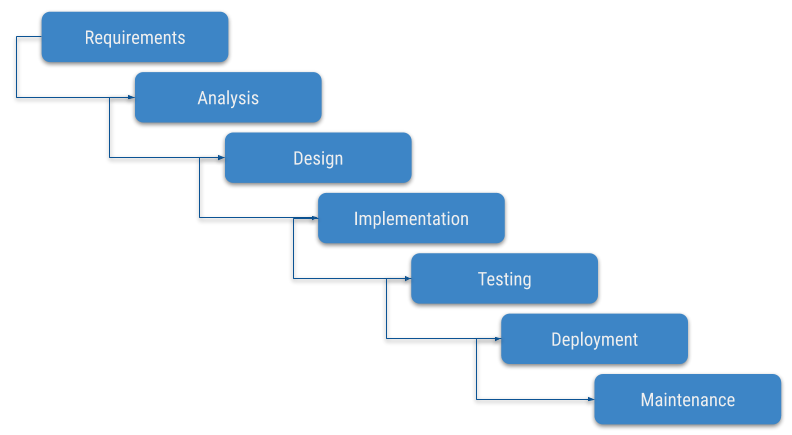 Requirements

Analysis

Design

Implementation

Testing

Deployment

Maintenance